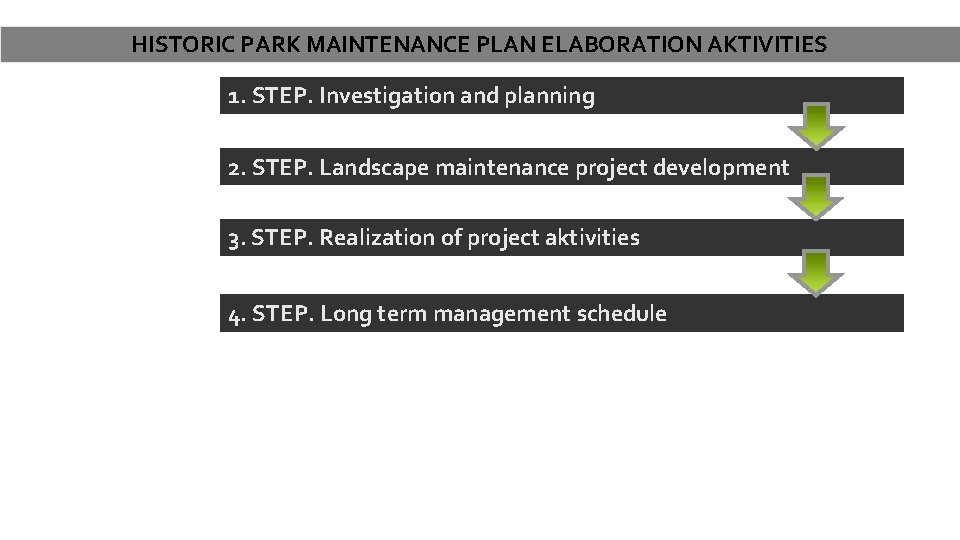 HISTORIC PARK MAINTENANCE PLAN ELABORATION AKTIVITIES

1. STEP. Investigation and planning

2. STEP. Landscape maintenance project development

3. STEP. Realization of project aktivities

4. STEP. Long term management schedule